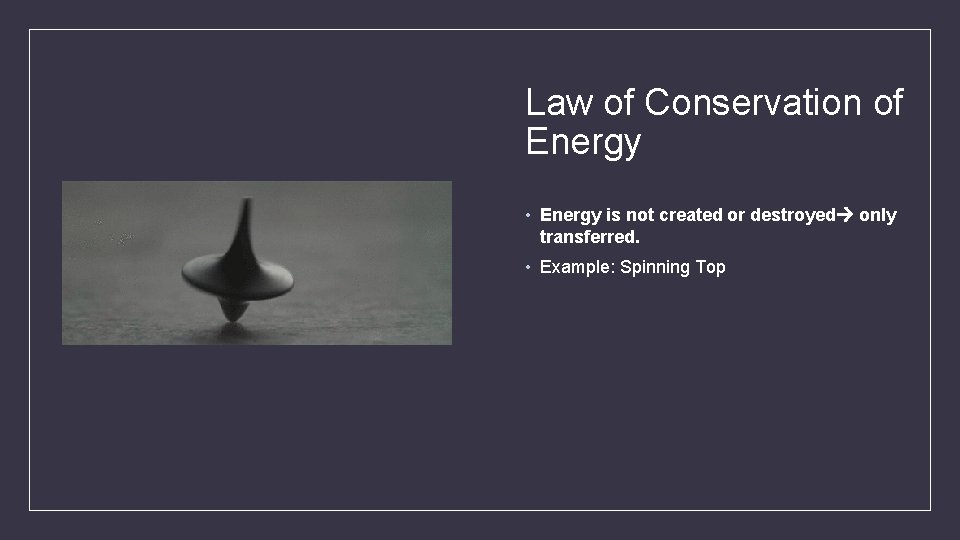 Law of Conservation of Energy

• Energy is not created or destroyed→ only transferred.

• Example: Spinning Top